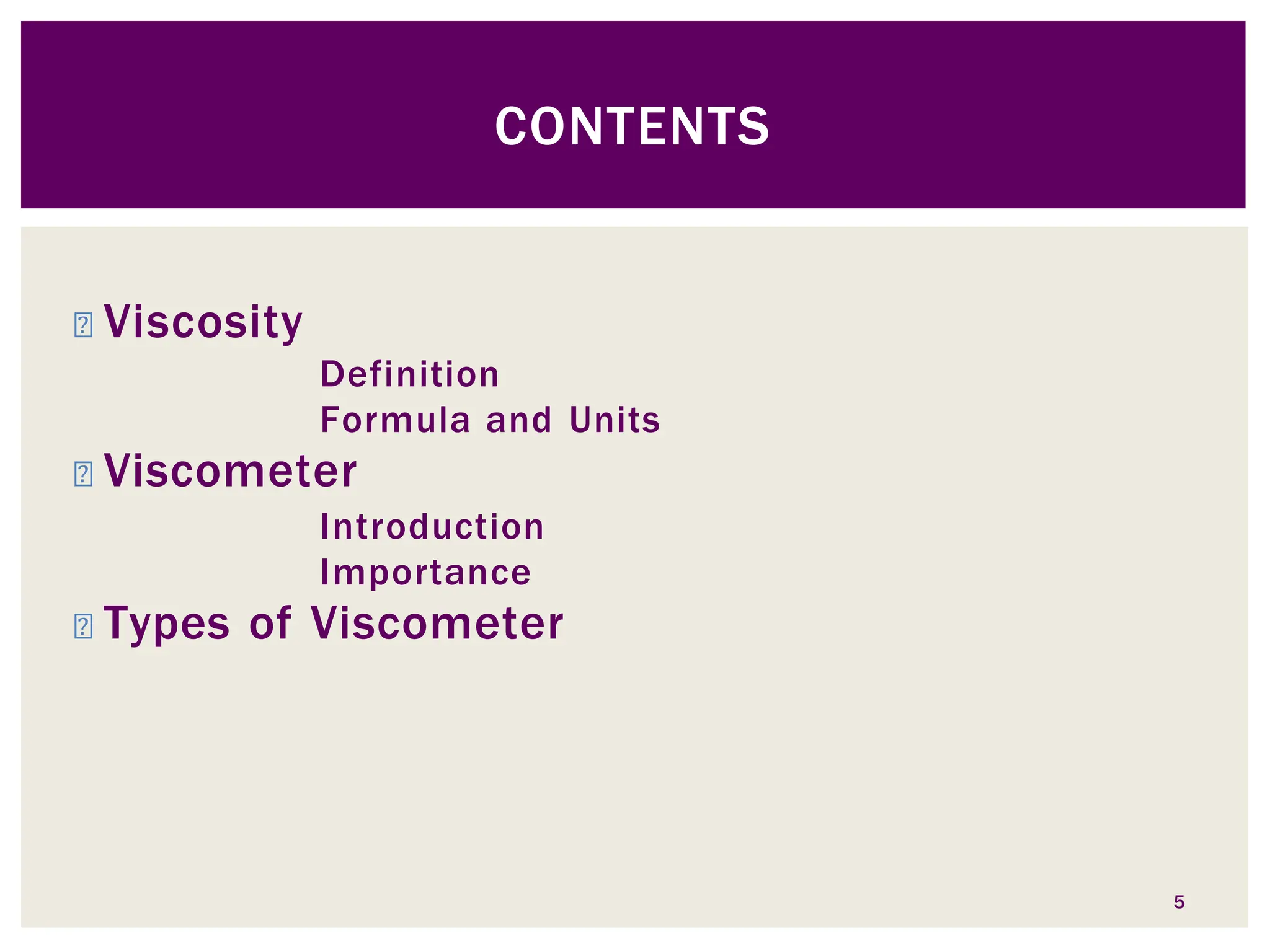 CONTENTS

Viscosity

Definition
Formula and Units

Viscometer

Introduction
Importance

Types of Viscometer

5